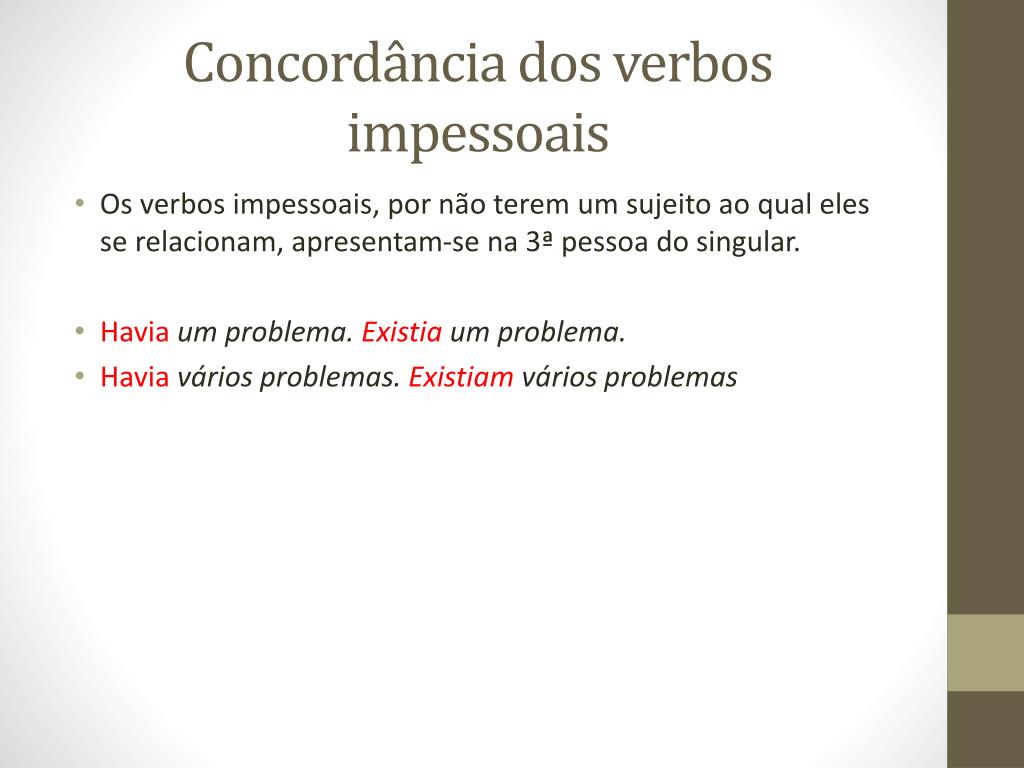 Concordância dos verbos impessoais

• Os verbos impessoais, por não terem um sujeito ao qual eles se relacionam, apresentam-se na 3ª pessoa do singular.

• Havia um problema. Existia um problema.
• Havia vários problemas. Existiam vários problemas